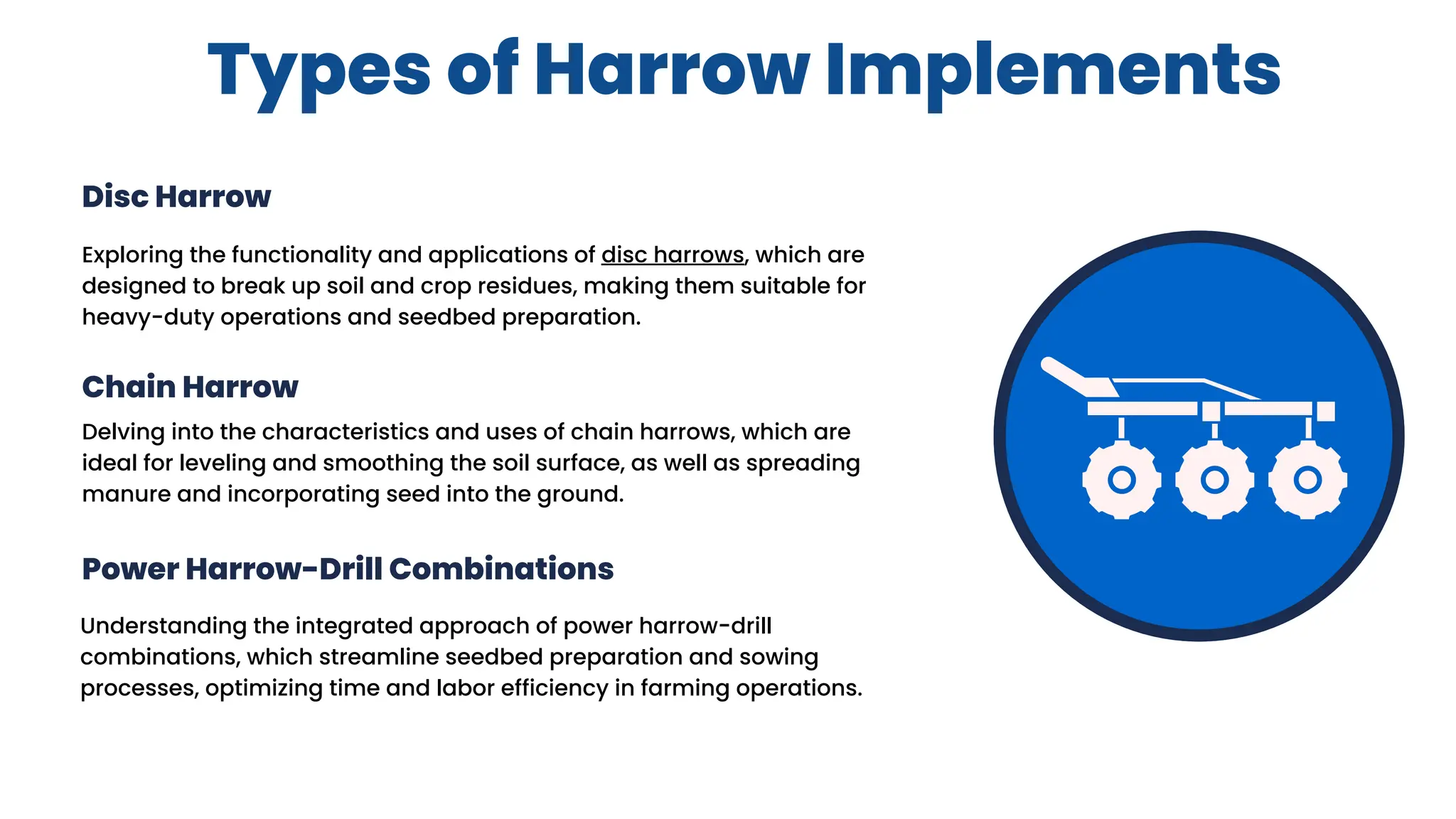 Types of Harrow Implements

Disc Harrow

Exploring the functionality and applications of disc harrows, which are designed to break up soil and crop residues, making them suitable for heavy-duty operations and seedbed preparation.

Chain Harrow

Delving into the characteristics and uses of chain harrows, which are ideal for leveling and smoothing the soil surface, as well as spreading manure and incorporating seed into the ground.

Power Harrow-Drill Combinations

Understanding the integrated approach of power harrow-drill combinations, which streamline seedbed preparation and sowing processes, optimizing time and labor efficiency in farming operations.